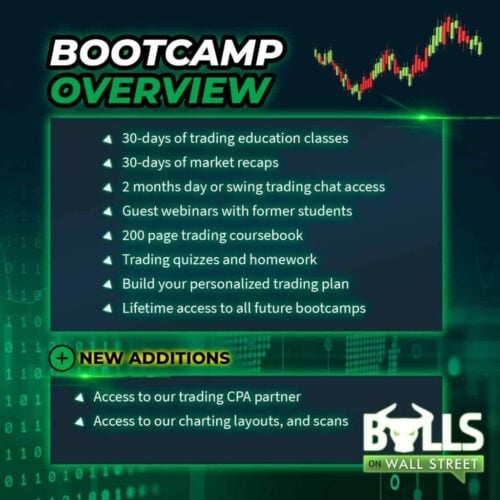 BOOTCAMP OVERVIEW

30-days of trading education classes
30-days of market recaps
2 months day or swing trading chat access
Guest webinars with former students
200 page trading coursebook
Trading quizzes and homework
Build your personalized trading plan
Lifetime access to all future bootcamps

+ NEW ADDITIONS

Access to our trading CPA partner
Access to our charting layouts, and scans

BULLS ON WALL STREET